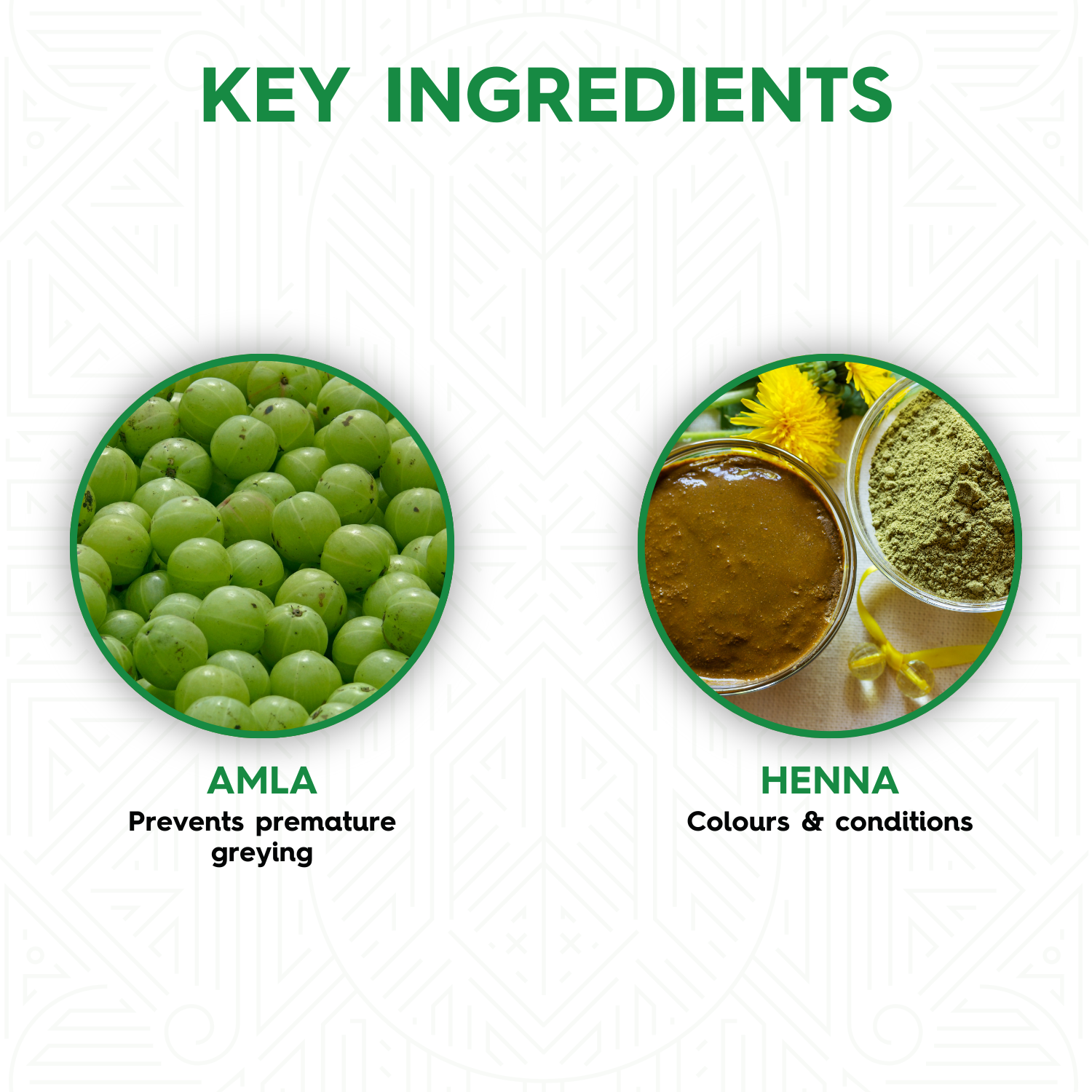 KEY INGREDIENTS

AMLA
Prevents premature greying

HENNA
Colours & conditions